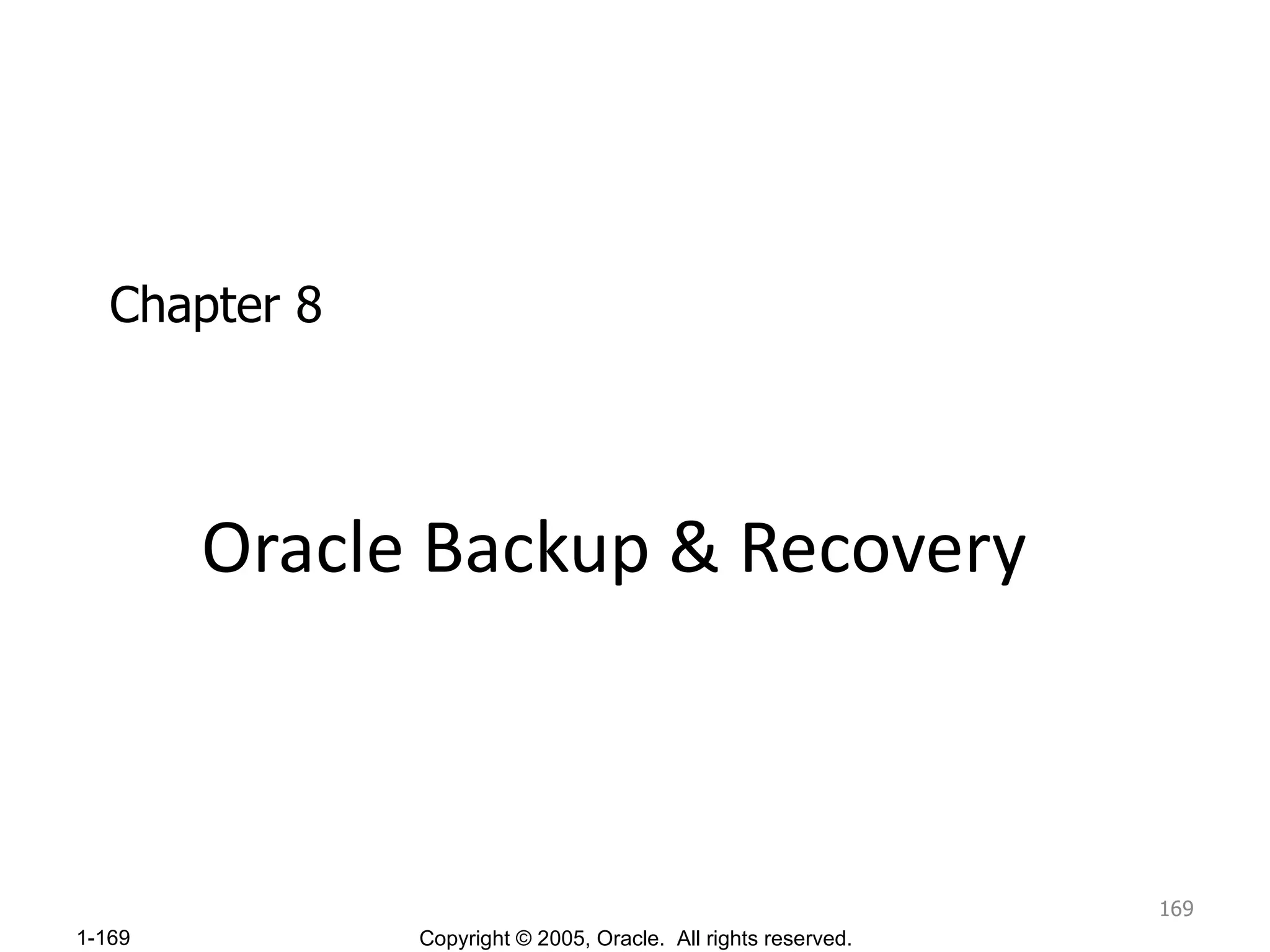 Chapter 8

Oracle Backup & Recovery

169

1-169

Copyright © 2005, Oracle. All rights reserved.